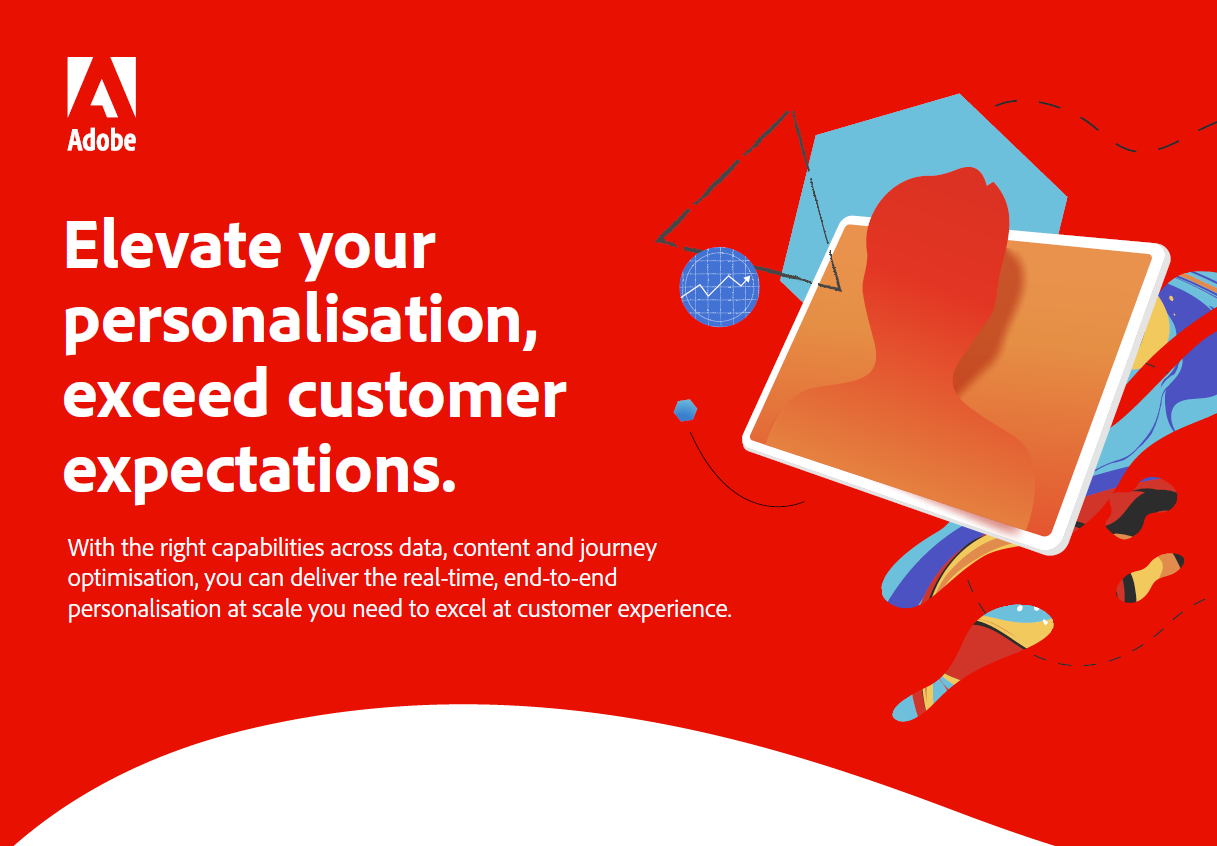 Adobe

Elevate your personalisation, exceed customer expectations.

With the right capabilities across data, content and journey optimisation, you can deliver the real-time, end-to-end personalisation at scale you need to excel at customer experience.